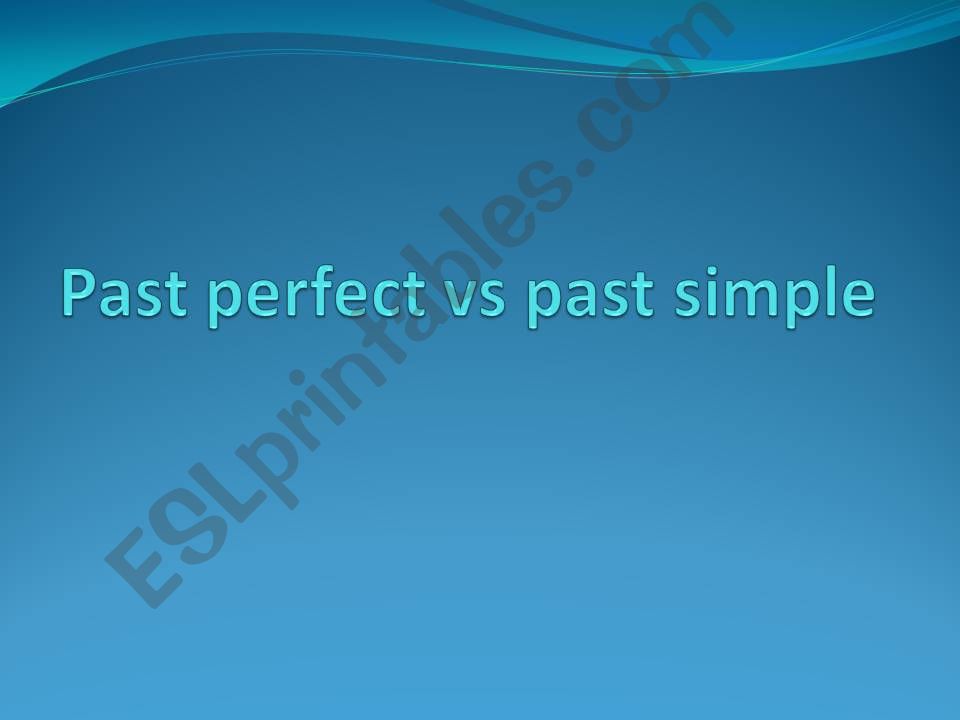 Past perfect vs past simple

ESLprintables.com